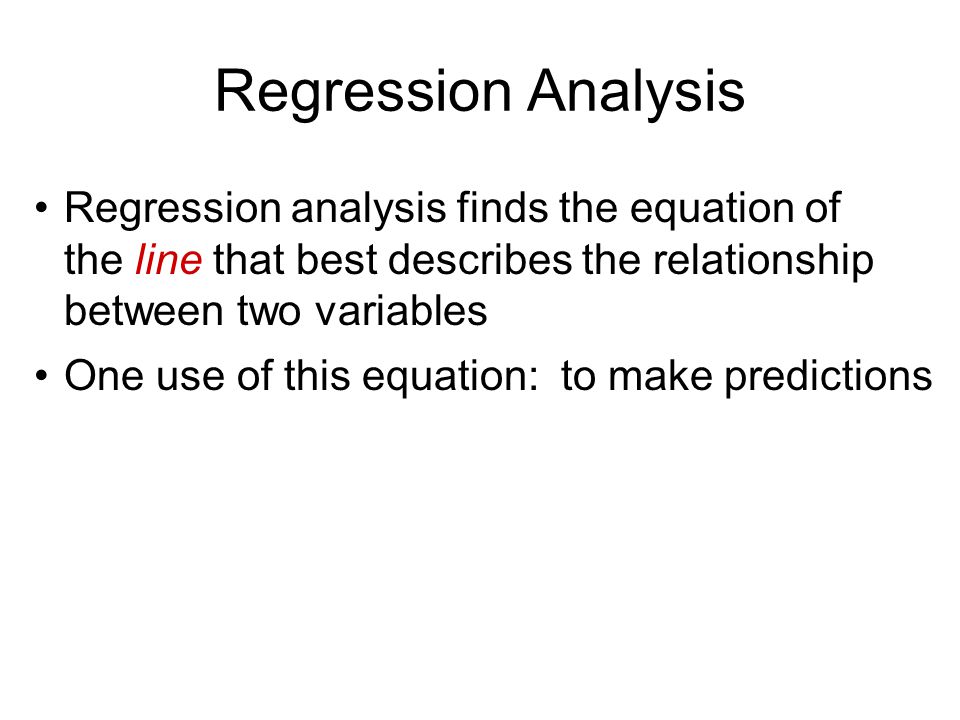 Regression Analysis

• Regression analysis finds the equation of the line that best describes the relationship between two variables

• One use of this equation: to make predictions